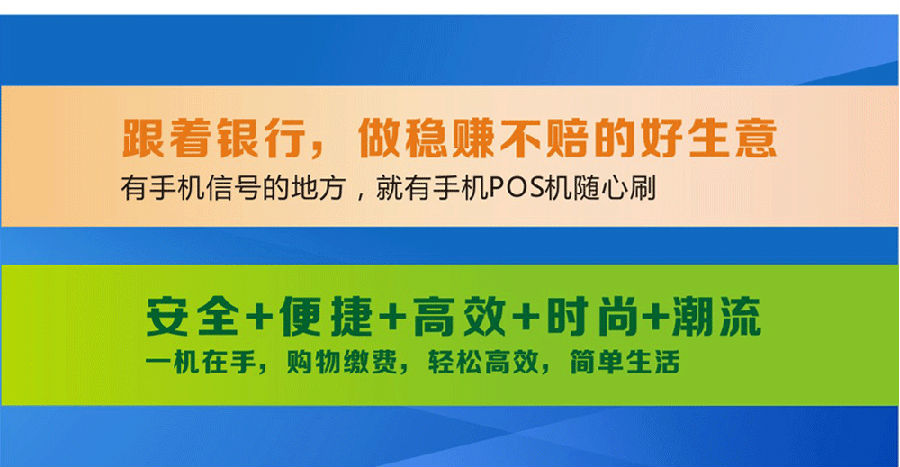 跟着银行，做稳赚不赔的好生意

有手机信号的地方，就有手机POS机随心刷

安全+便捷+高效+时尚+潮流

一机在手，购物缴费，轻松高效，简单生活